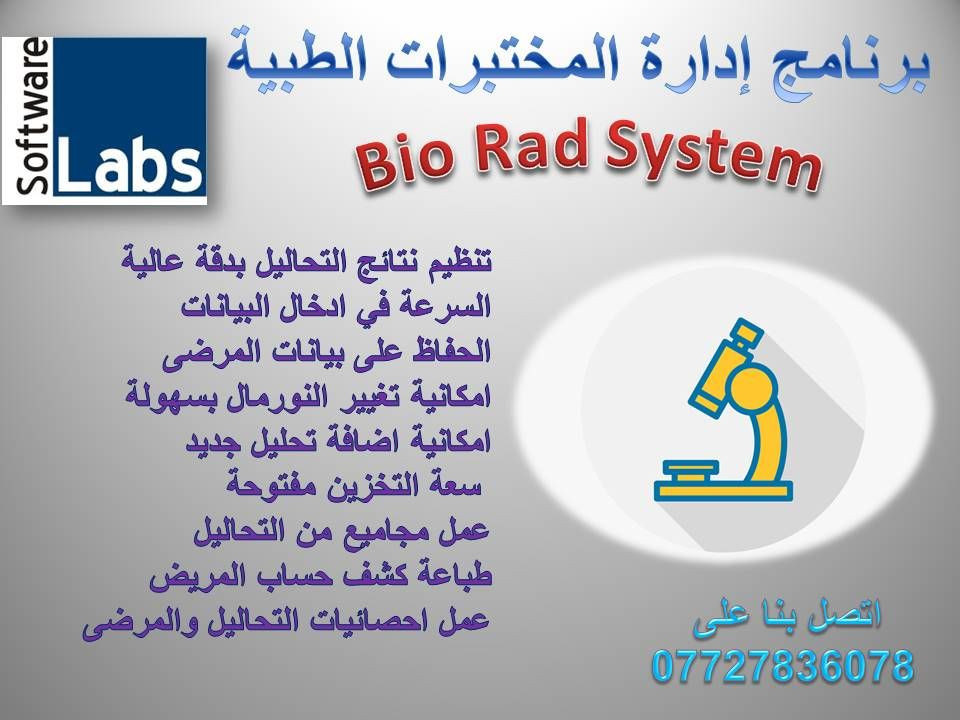 Software Labs

برنامج إدارة المختبرات الطبية

Bio Rad System

تنظيم نتائج التحاليل بدقة عالية
السرعة في ادخال البيانات
الحفاظ على بيانات المرضى
امكانية تغيير النورمال بسهولة
امكانية اضافة تحليل جديد
سعة التخزين مفتوحة
عمل مجاميع من التحاليل
طباعة كشف حساب المريض
عمل احصائيات التحاليل والمرضى

اتصل بنا على
07727836078